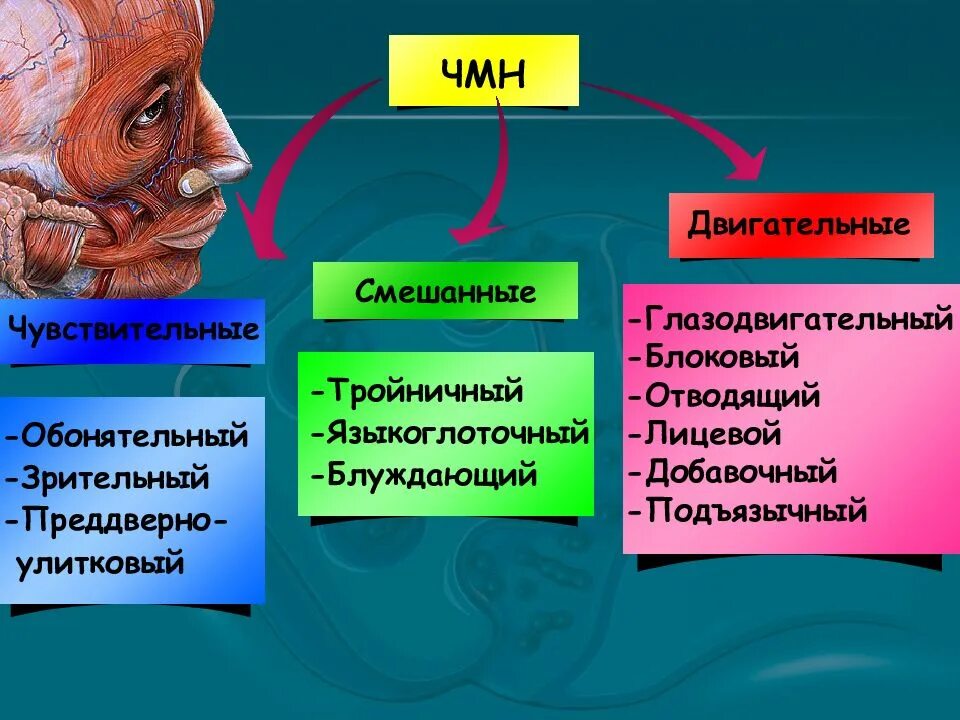 ЧМН

Чувствительные

-Обонятельный
-Зрительный
-Преддверно-улитковый

Смешанные

-Тройничный
-Языкоглоточный
-Блуждающий

Двигательные

-Глазодвигательный
-Блоковый
-Отводящий
-Лицевой
-Добавочный
-Подъязычный